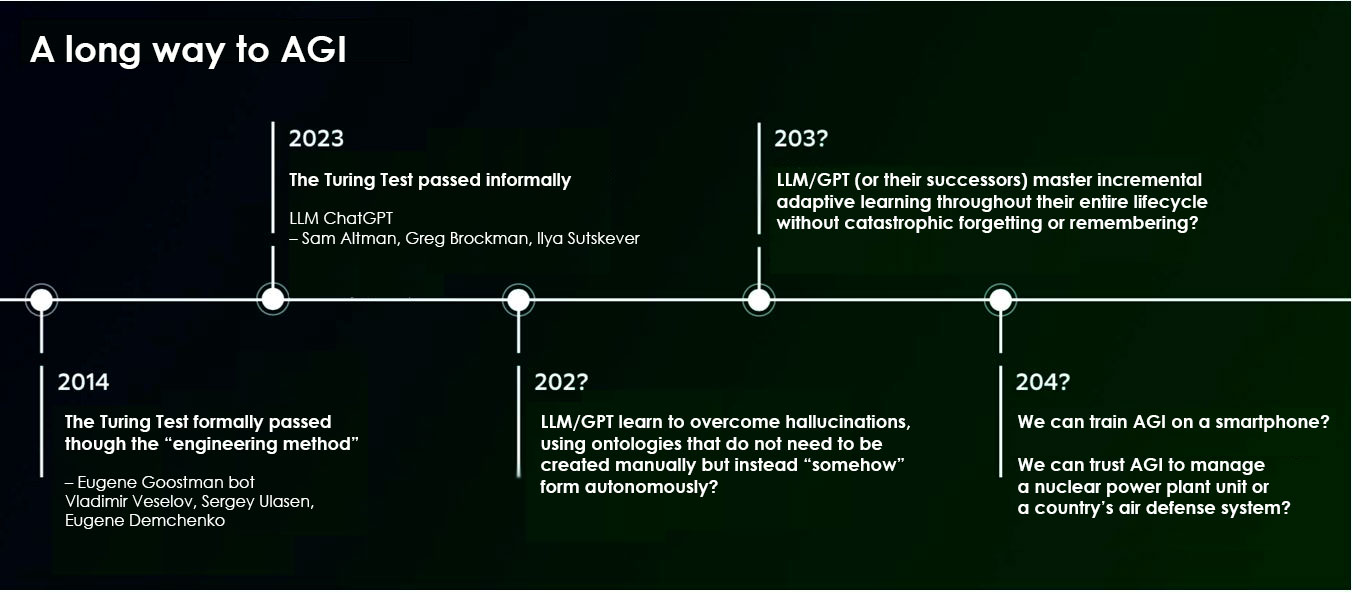 A long way to AGI

2014

The Turing Test formally passed though the “engineering method”

– Eugene Goostman bot
Vladimir Veselov, Sergey Ulasen, Eugene Demchenko

2023

The Turing Test passed informally

LLM ChatGPT
– Sam Altman, Greg Brockman, Ilya Sutskever

202?

LLM/GPT learn to overcome hallucinations, using ontologies that do not need to be created manually but instead “somehow” form autonomously?

203?

LLM/GPT (or their successors) master incremental adaptive learning throughout their entire lifecycle without catastrophic forgetting or remembering?

204?

We can train AGI on a smartphone?

We can trust AGI to manage a nuclear power plant unit or a country’s air defense system?